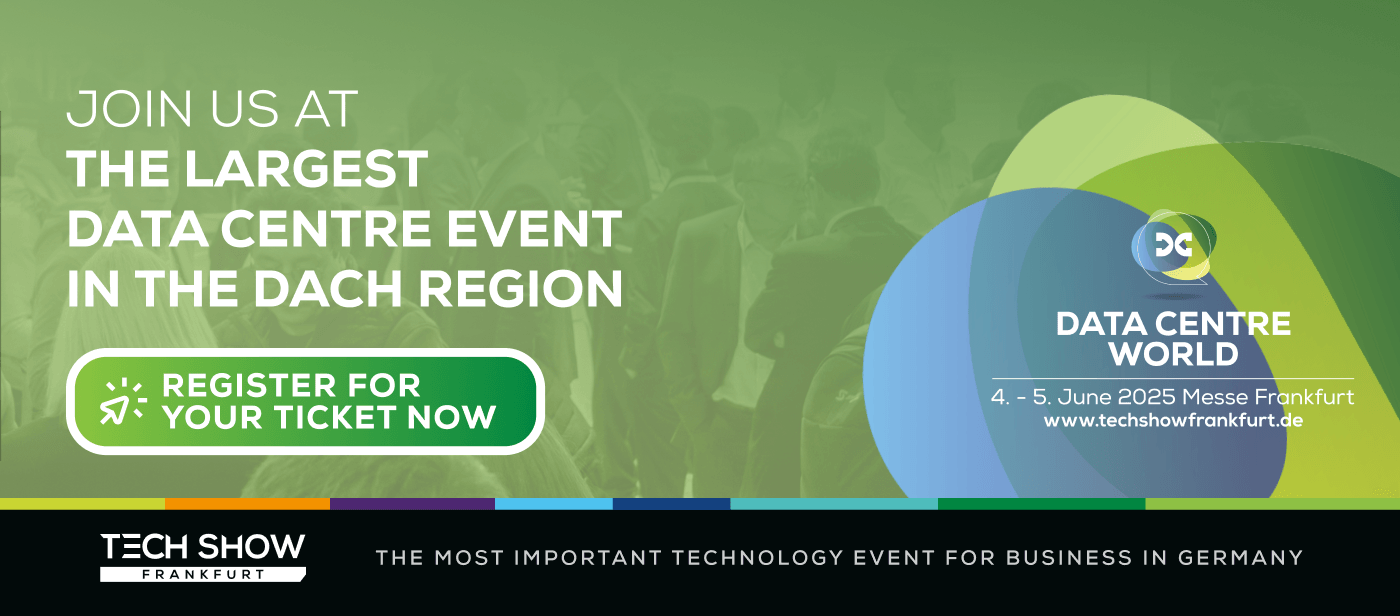 JOIN US AT
THE LARGEST
DATA CENTRE EVENT
IN THE DACH REGION

REGISTER FOR
YOUR TICKET NOW

DC

DATA CENTRE
WORLD

4. - 5. June 2025 Messe Frankfurt
www.techshowfrankfurt.de

TECH SHOW
FRANKFURT

THE MOST IMPORTANT TECHNOLOGY EVENT FOR BUSINESS IN GERMANY